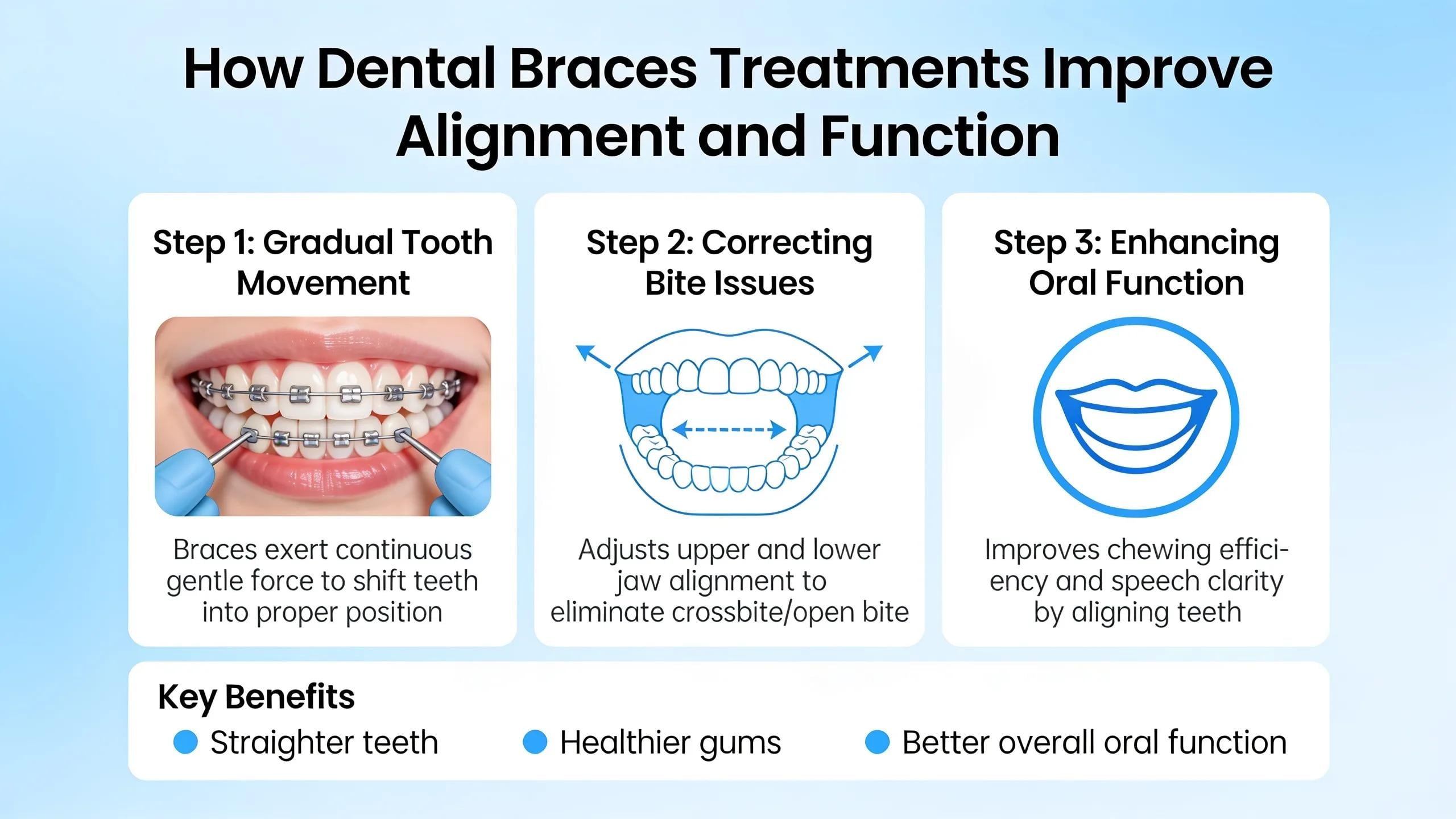 How Dental Braces Treatments Improve Alignment and Function

Step 1: Gradual Tooth Movement

Braces exert continuous gentle force to shift teeth into proper position

Step 2: Correcting Bite Issues

Adjusts upper and lower jaw alignment to eliminate crossbite/open bite

Step 3: Enhancing Oral Function

Improves chewing efficiency and speech clarity by aligning teeth

Key Benefits

Straighter teeth

Healthier gums

Better overall oral function